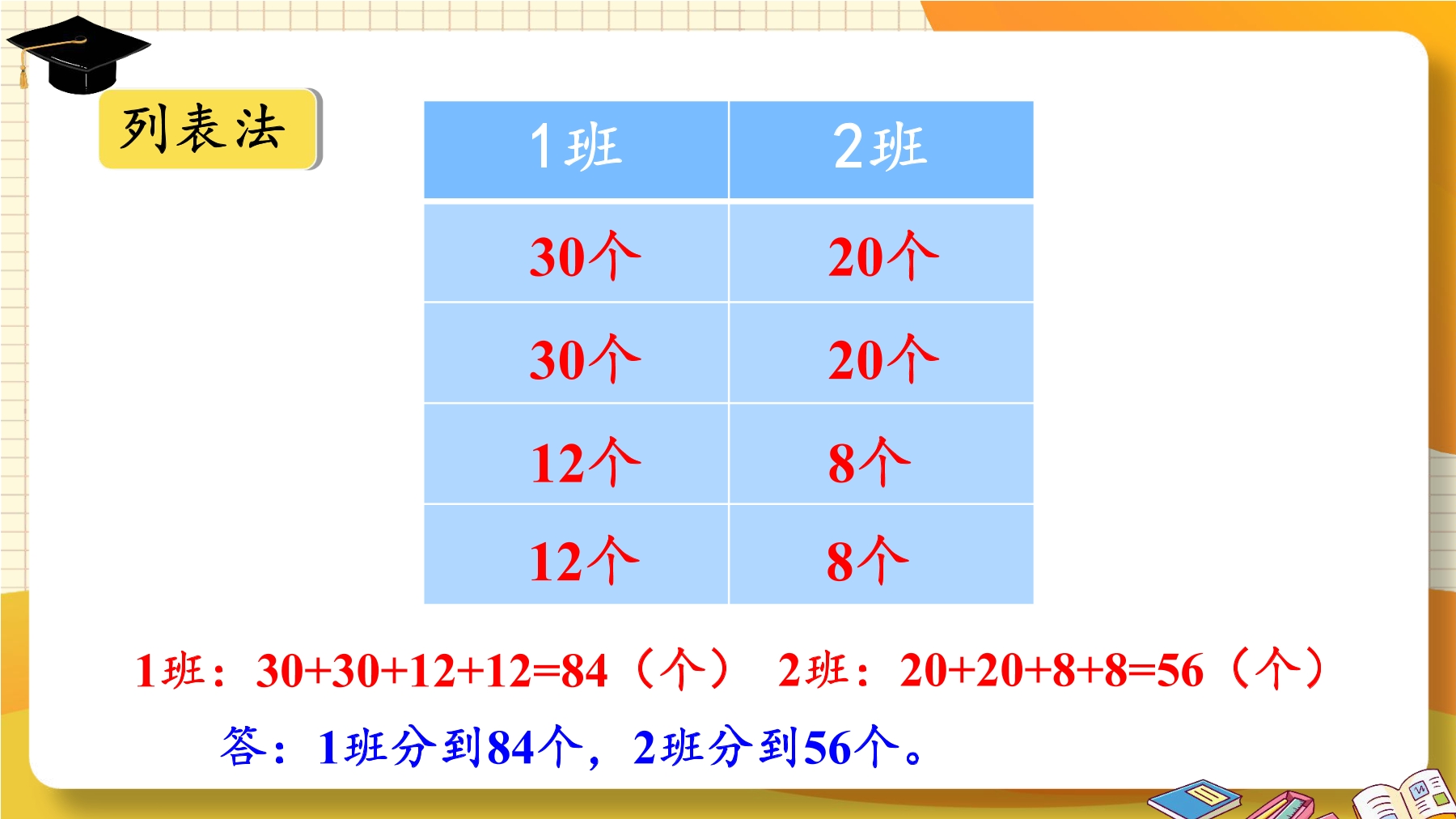 列表法

| 1班 | 2班 |
|---|---|
| 30个 | 20个 |
| 30个 | 20个 |
| 12个 | 8个 |
| 12个 | 8个 |

1班：$30+30+12+12=84$（个） 2班：$20+20+8+8=56$（个）

答：1班分到84个，2班分到56个。